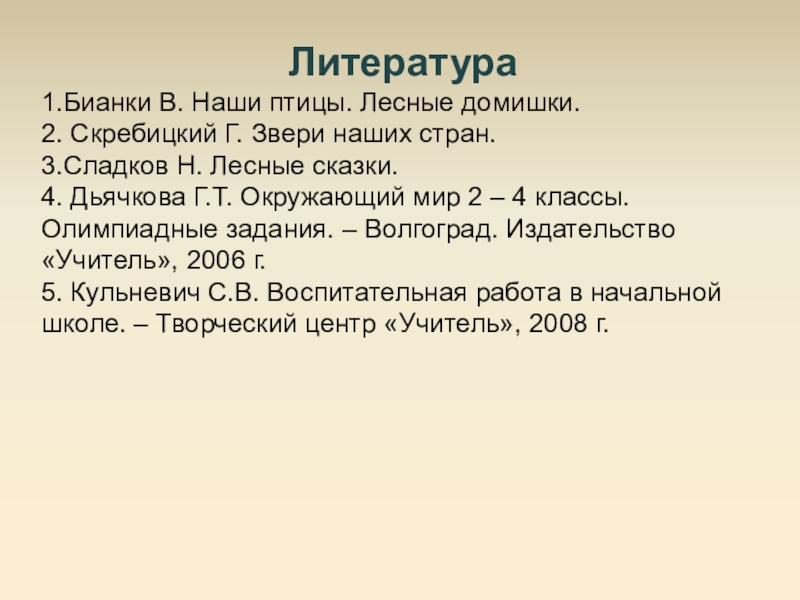 Литература

1.Бианки В. Наши птицы. Лесные домишки.
2. Скребицкий Г. Звери наших стран.
3.Сладков Н. Лесные сказки.
4. Дьячкова Г.Т. Окружающий мир 2 – 4 классы. Олимпиадные задания. – Волгоград. Издательство «Учитель», 2006 г.
5. Кульневич С.В. Воспитательная работа в начальной школе. – Творческий центр «Учитель», 2008 г.